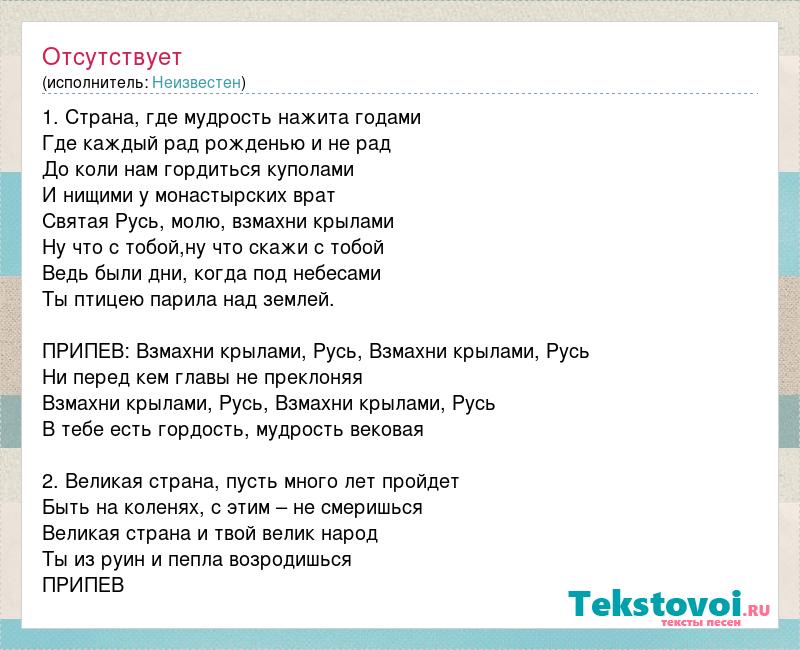 Отсутствует
(исполнитель: Неизвестен)

1. Страна, где мудрость нажита годами
Где каждый рад рожденью и не рад
До коли нам гордиться куполами
И нищими у монастырских врат
Святая Русь, молю, взмахни крылами
Ну что с тобой,ну что скажи с тобой
Ведь были дни, когда под небесами
Ты птицею парила над землей.

ПРИПЕВ: Взмахни крылами, Русь, Взмахни крылами, Русь
Ни перед кем главы не преклоняя
Взмахни крылами, Русь, Взмахни крылами, Русь
В тебе есть гордость, мудрость вековая

2. Великая страна, пусть много лет пройдет
Быть на коленях, с этим – не смеришься
Великая страна и твой велик народ
Ты из руин и пепла возродишься
ПРИПЕВ

Tekstovoi.RU
тексты песен